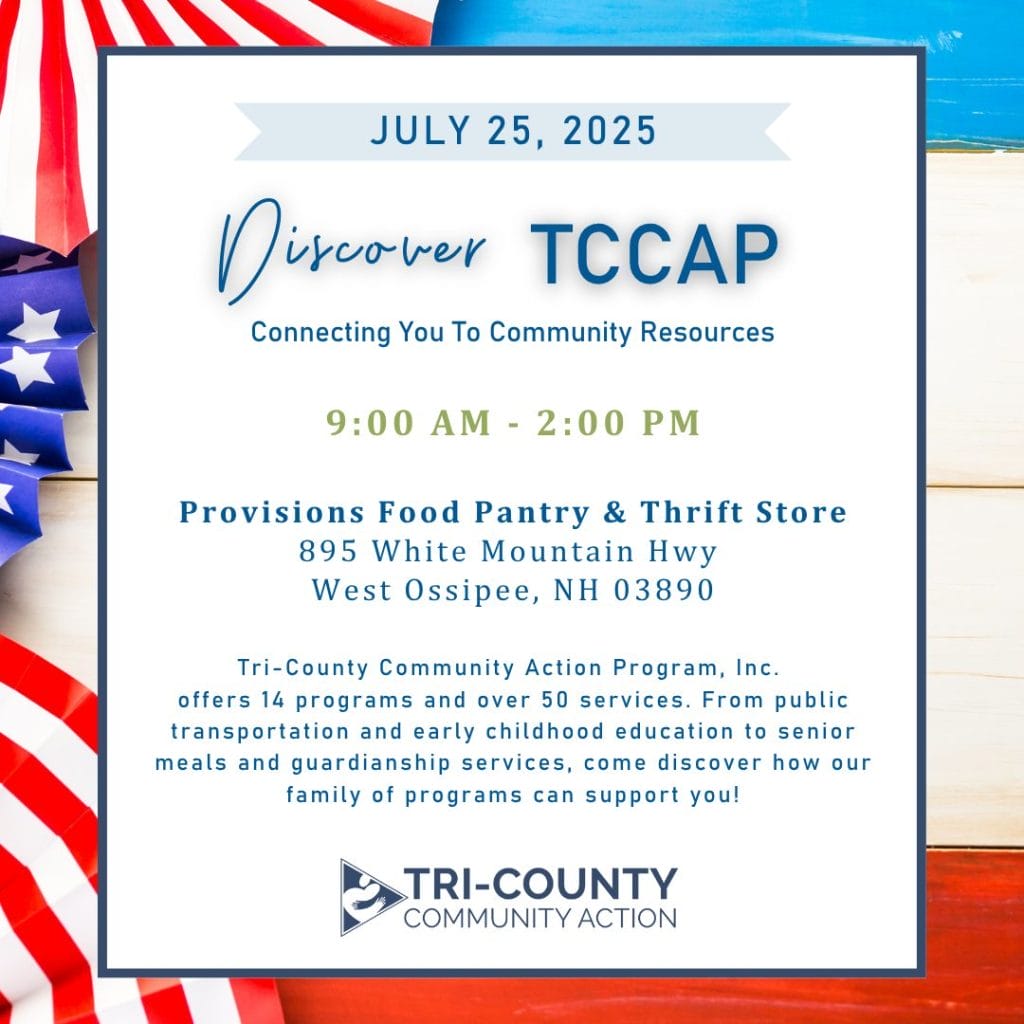 JULY 25, 2025

Discover TCCAP

Connecting You To Community Resources

9:00 AM - 2:00 PM

Provisions Food Pantry & Thrift Store
895 White Mountain Hwy
West Ossipee, NH 03890

Tri-County Community Action Program, Inc. offers 14 programs and over 50 services. From public transportation and early childhood education to senior meals and guardianship services, come discover how our family of programs can support you!

TRI-COUNTY
COMMUNITY ACTION